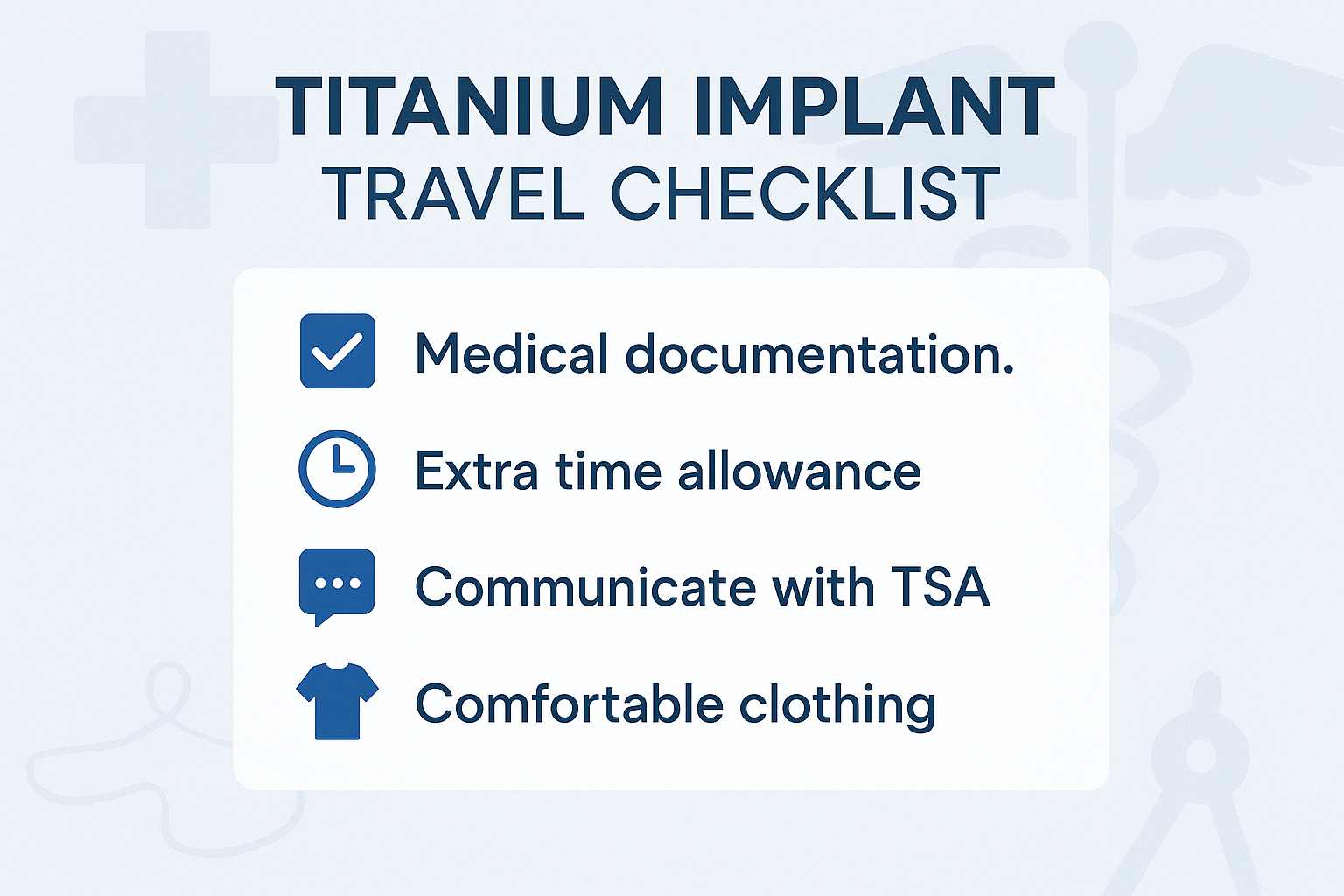 TITANIUM IMPLANT
TRAVEL CHECKLIST

Medical documentation.

Extra time allowance

Communicate with TSA

Comfortable clothing